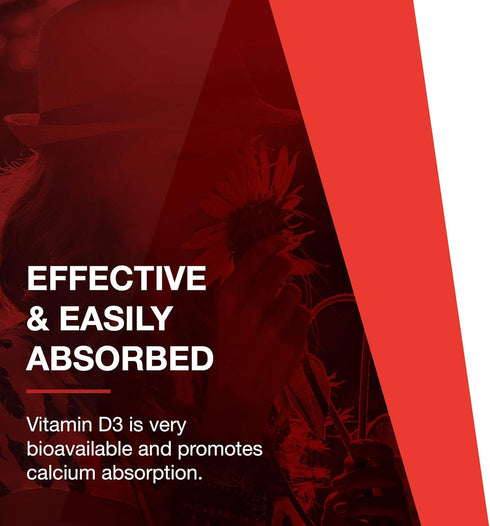 EFFECTIVE & EASILY ABSORBED

Vitamin D3 is very bioavailable and promotes calcium absorption.